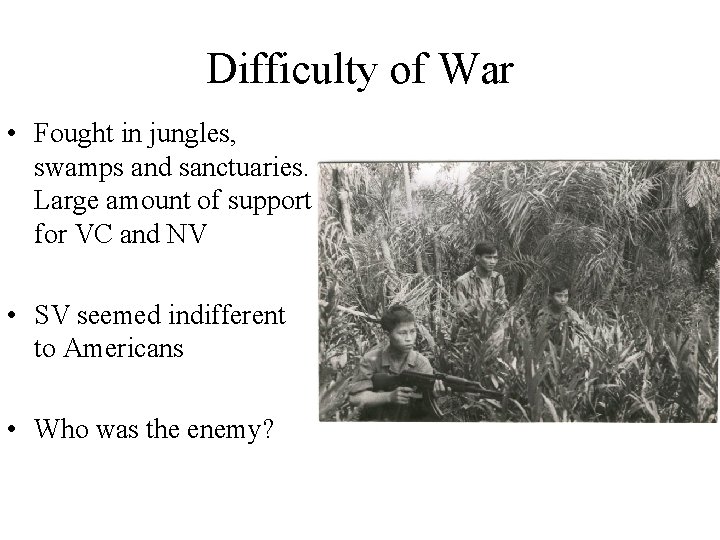 Difficulty of War

• Fought in jungles, swamps and sanctuaries. Large amount of support for VC and NV

• SV seemed indifferent to Americans

• Who was the enemy?